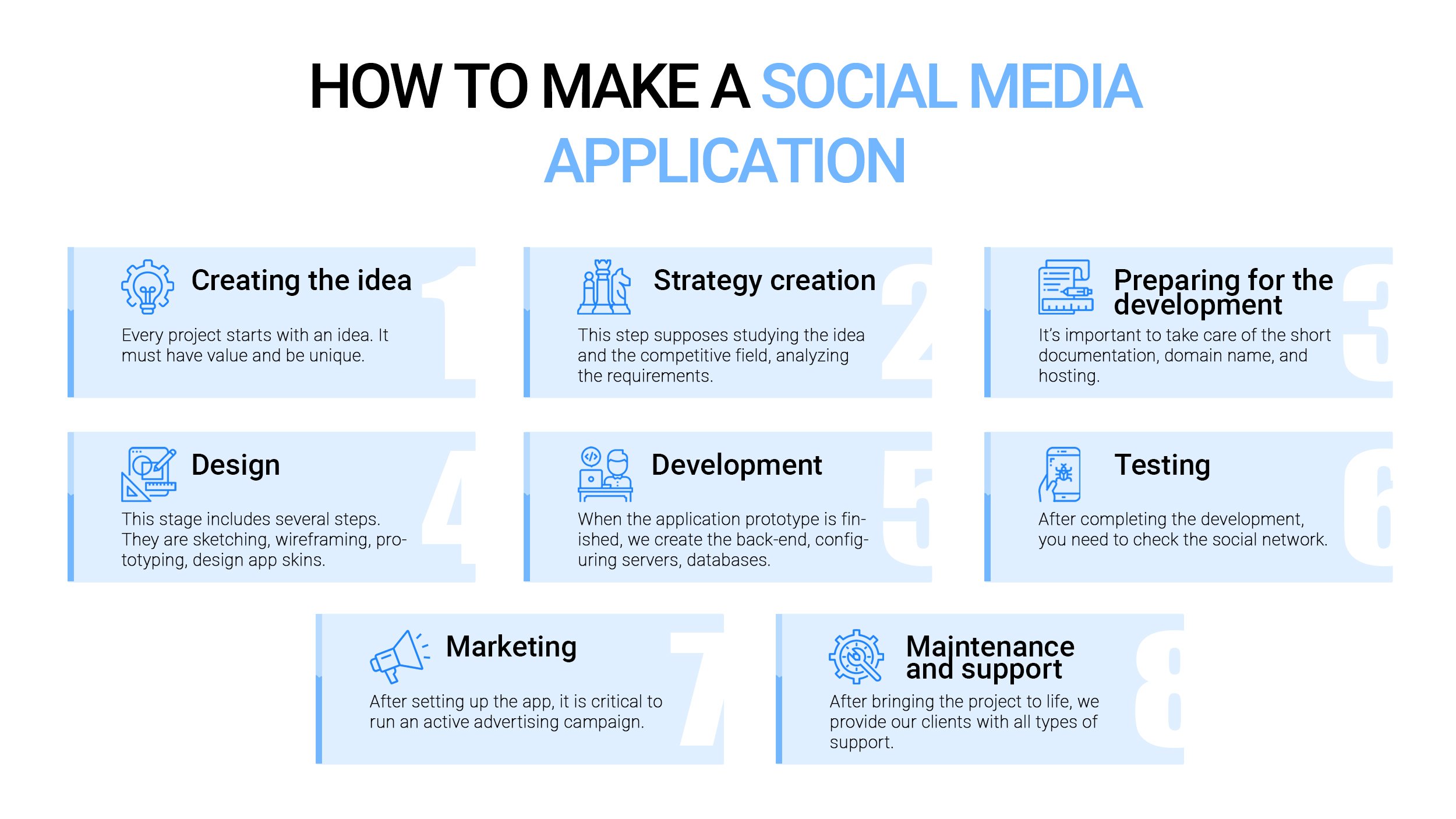 HOW TO MAKE A SOCIAL MEDIA APPLICATION

Creating the idea

1

Every project starts with an idea. It must have value and be unique.

Strategy creation

2

This step supposes studying the idea and the competitive field, analyzing the requirements.

Preparing for the development

3

It's important to take care of the short documentation, domain name, and hosting.

Design

4

This stage includes several steps. They are sketching, wireframing, prototyping, design app skins.

Development

5

When the application prototype is finished, we create the back-end, configuring servers, databases.

Testing

6

After completing the development, you need to check the social network.

Marketing

7

After setting up the app, it is critical to run an active advertising campaign.

Maintenance and support

8

After bringing the project to life, we provide our clients with all types of support.